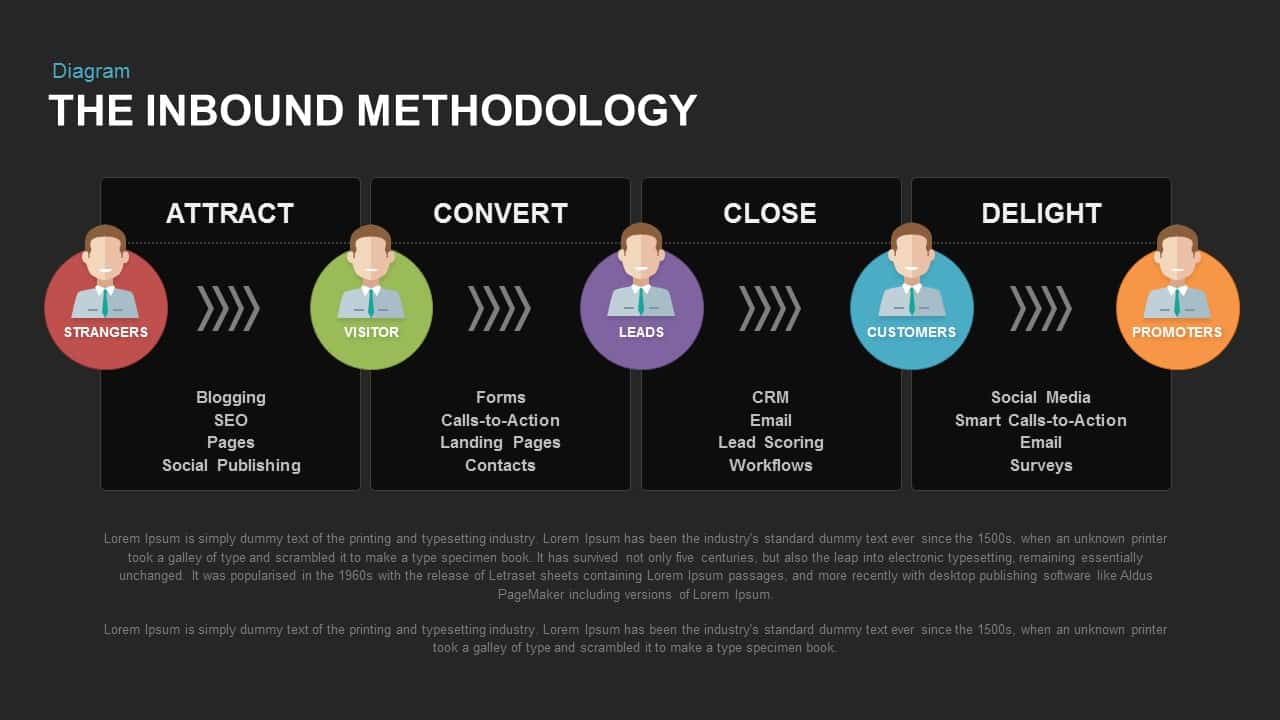 Diagram

THE INBOUND METHODOLOGY

ATTRACT

CONVERT

CLOSE

DELIGHT

STRANGERS

VISITOR

LEADS

CUSTOMERS

PROMOTERS

Blogging
SEO
Pages
Social Publishing

Forms
Calls-to-Action
Landing Pages
Contacts

CRM
Email
Lead Scoring
Workflows

Social Media
Smart Calls-to-Action
Email
Surveys

Lorem Ipsum is simply dummy text of the printing and typesetting industry. Lorem Ipsum has been the industry's standard dummy text ever since the 1500s, when an unknown printer took a galley of type and scrambled it to make a type specimen book. It has survived not only five centuries, but also the leap into electronic typesetting, remaining essentially unchanged. It was popularised in the 1960s with the release of Letraset sheets containing Lorem Ipsum passages, and more recently with desktop publishing software like Aldus PageMaker including versions of Lorem Ipsum.

Lorem Ipsum is simply dummy text of the printing and typesetting industry. Lorem Ipsum has been the industry's standard dummy text ever since the 1500s, when an unknown printer took a galley of type and scrambled it to make a type specimen book.